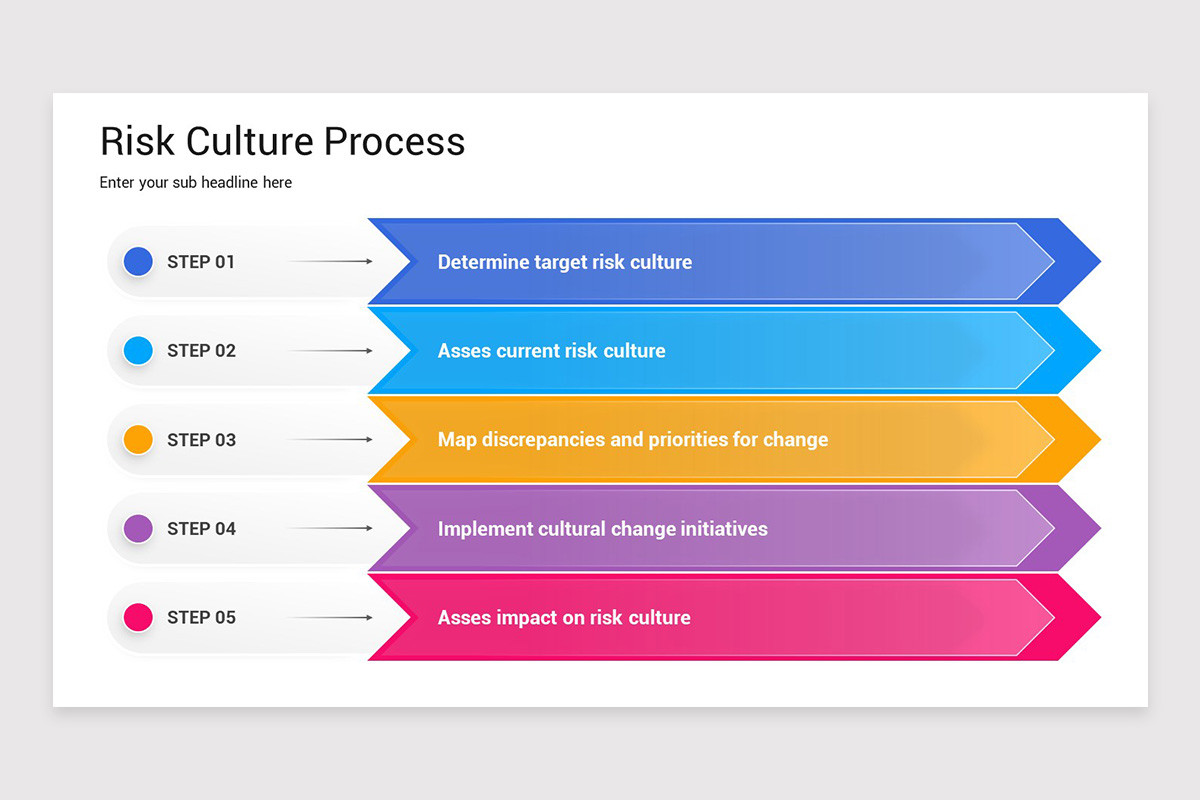 Risk Culture Process

Enter your sub headline here

STEP 01
Determine target risk culture

STEP 02
Asses current risk culture

STEP 03
Map discrepancies and priorities for change

STEP 04
Implement cultural change initiatives

STEP 05
Asses impact on risk culture